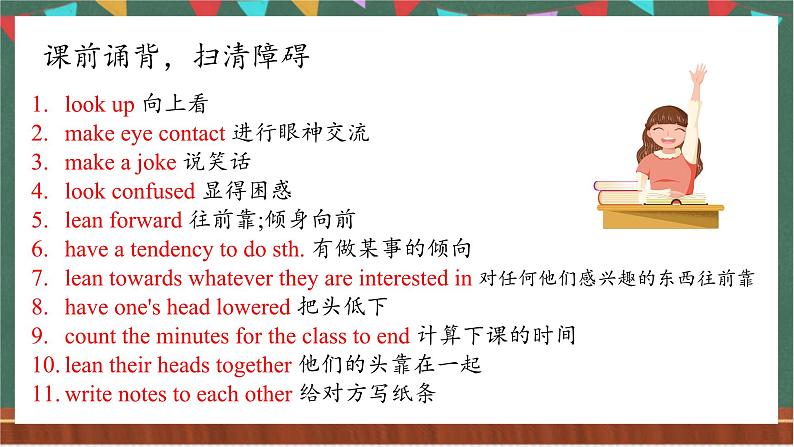 课前诵背，扫清障碍

1. look up 向上看
2. make eye contact 进行眼神交流
3. make a joke 说笑话
4. look confused 显得困惑
5. lean forward 往前靠;倾身向前
6. have a tendency to do sth. 有做某事的倾向
7. lean towards whatever they are interested in 对任何他们感兴趣的东西往前靠
8. have one's head lowered 把头低下
9. count the minutes for the class to end 计算下课的时间
10. lean their heads together 他们的头靠在一起
11. write notes to each other 给对方写纸条